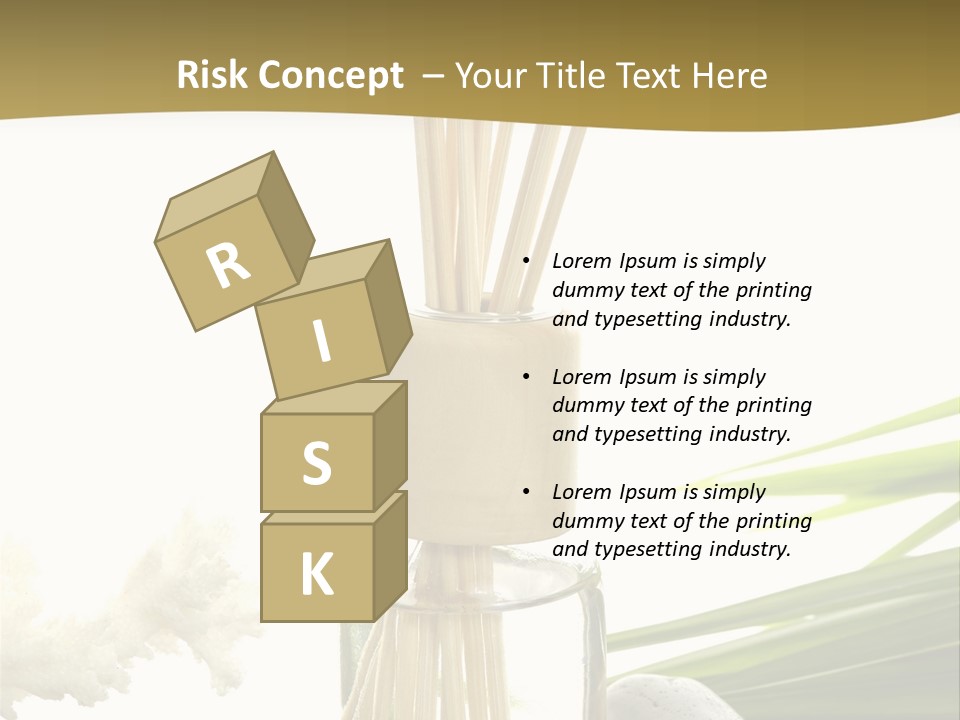 Risk Concept – Your Title Text Here

R
I
S
K

• Lorem Ipsum is simply dummy text of the printing and typesetting industry.

• Lorem Ipsum is simply dummy text of the printing and typesetting industry.

• Lorem Ipsum is simply dummy text of the printing and typesetting industry.